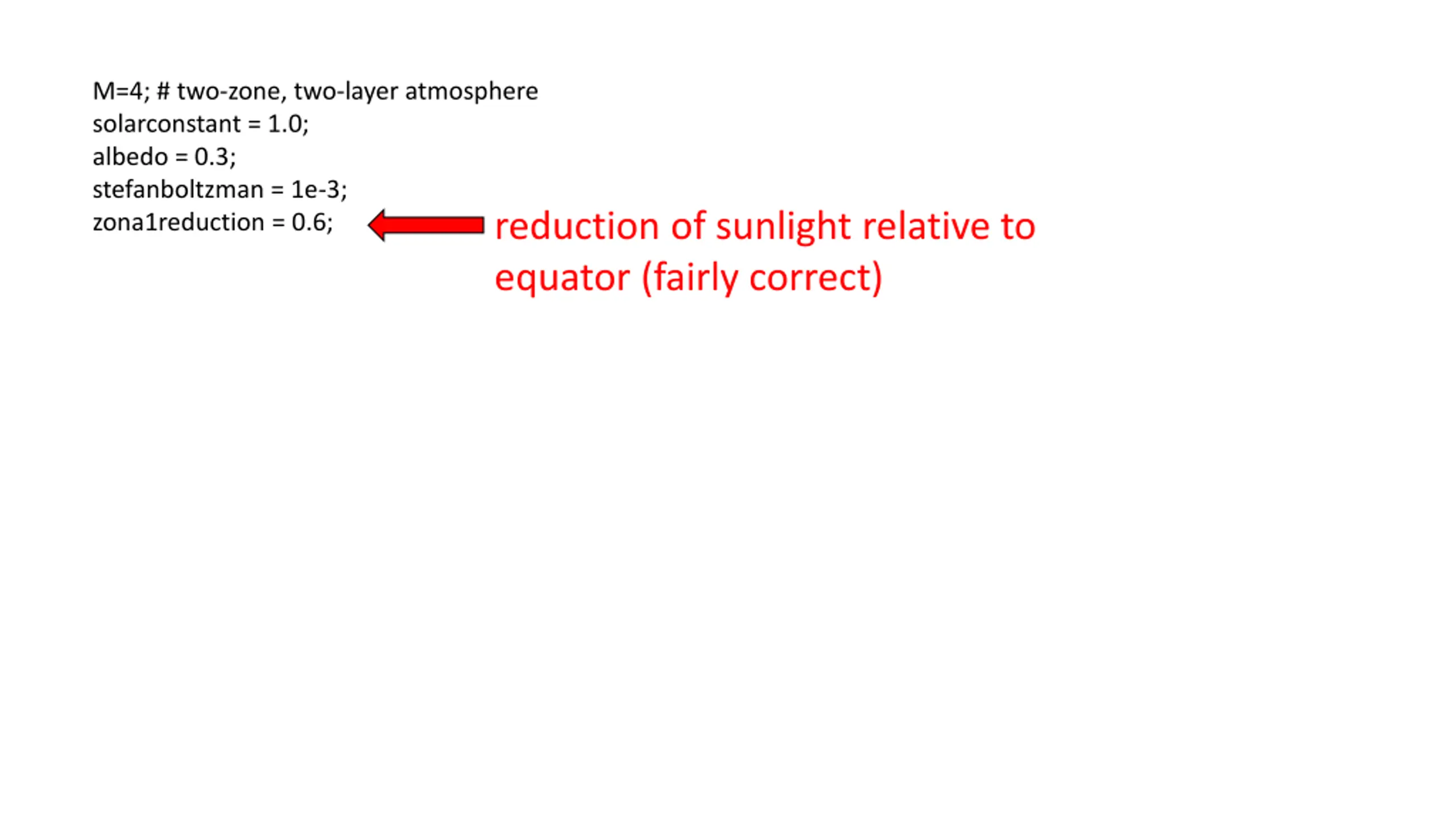 M=4; # two-zone, two-layer atmosphere
solarconstant = 1.0;
albedo = 0.3;
stefanboltzman = 1e-3;
zona1reduction = 0.6;

reduction of sunlight relative to equator (fairly correct)